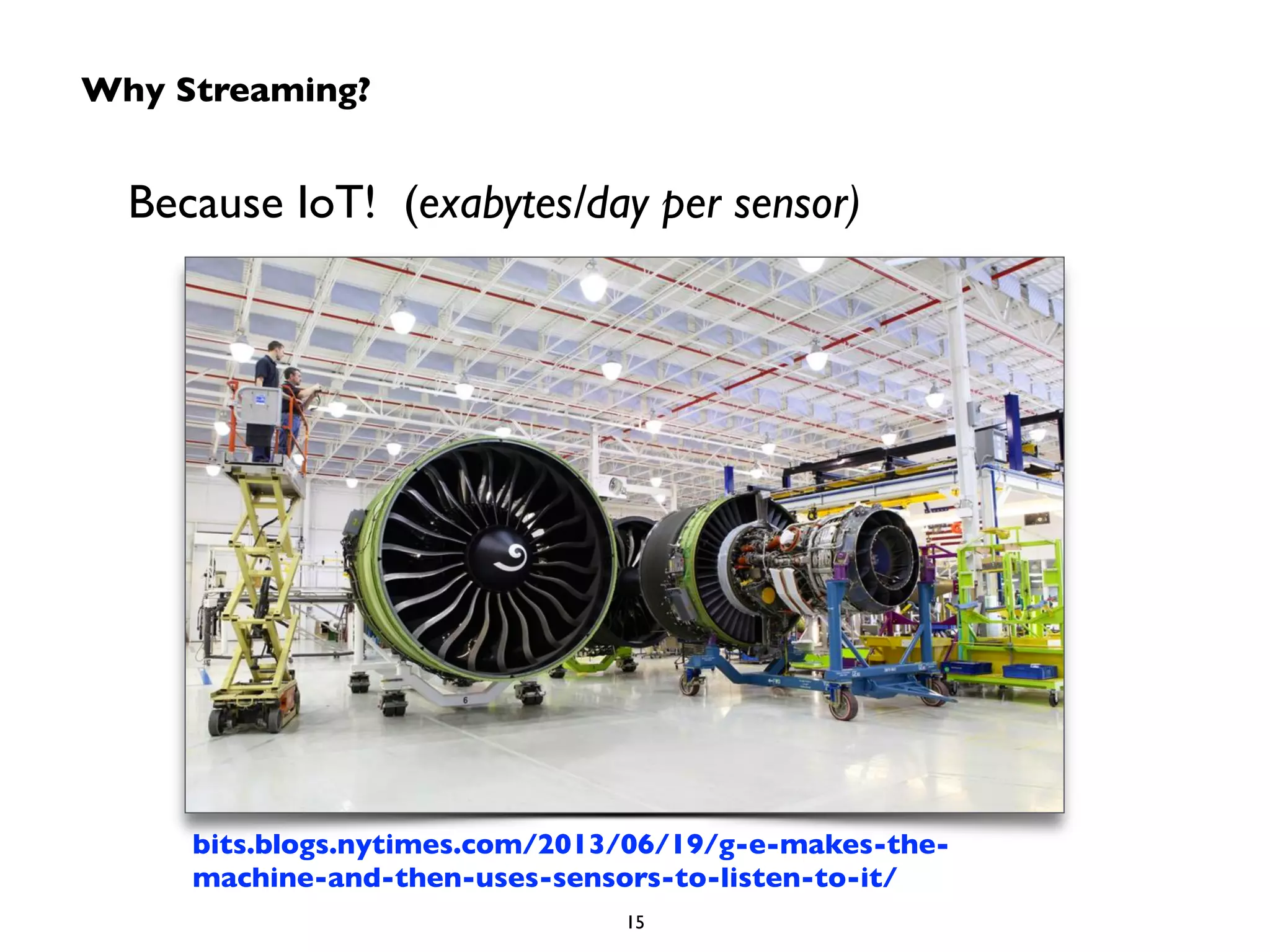 Why Streaming?

Because IoT! (exabytes/day per sensor)

6

bits.blogs.nytimes.com/2013/06/19/g-e-makes-the-machine-and-then-uses-sensors-to-listen-to-it/

15